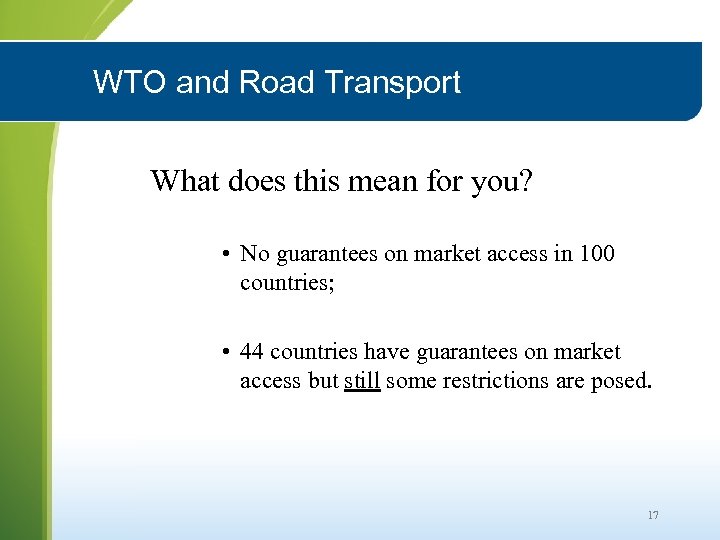 WTO and Road Transport

What does this mean for you?

• No guarantees on market access in 100 countries;

• 44 countries have guarantees on market access but still some restrictions are posed.

17